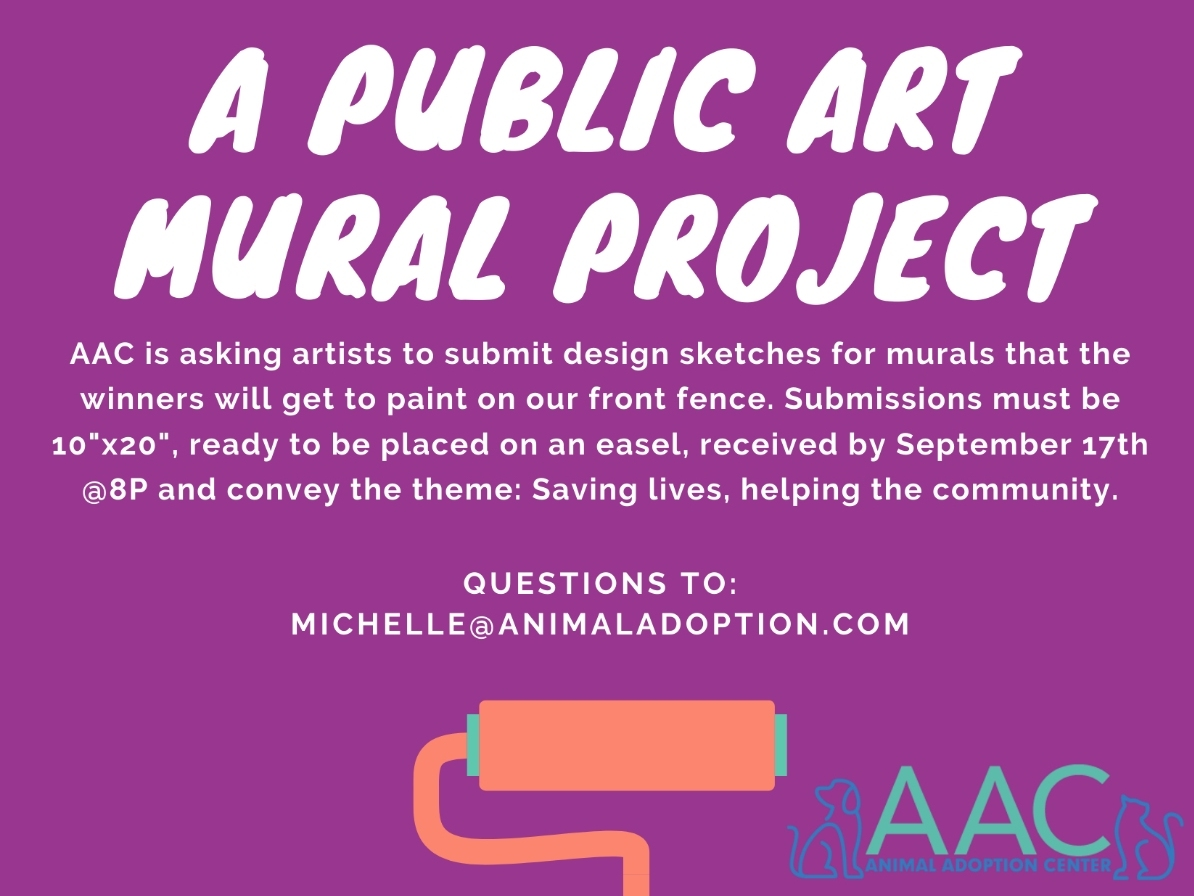 A PUBLIC ART MURAL PROJECT

AAC is asking artists to submit design sketches for murals that the winners will get to paint on our front fence. Submissions must be 10"x20", ready to be placed on an easel, received by September 17th @8P and convey the theme: Saving lives, helping the community.

QUESTIONS TO:
MICHELLE@ANIMALADOPTION.COM

AAC
ANIMAL ADOPTION CENTER